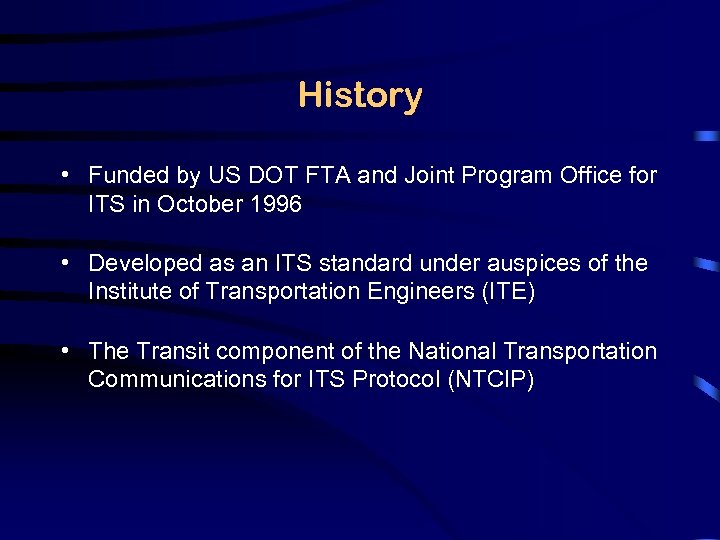 History

• Funded by US DOT FTA and Joint Program Office for ITS in October 1996

• Developed as an ITS standard under auspices of the Institute of Transportation Engineers (ITE)

• The Transit component of the National Transportation Communications for ITS Protocol (NTCIP)